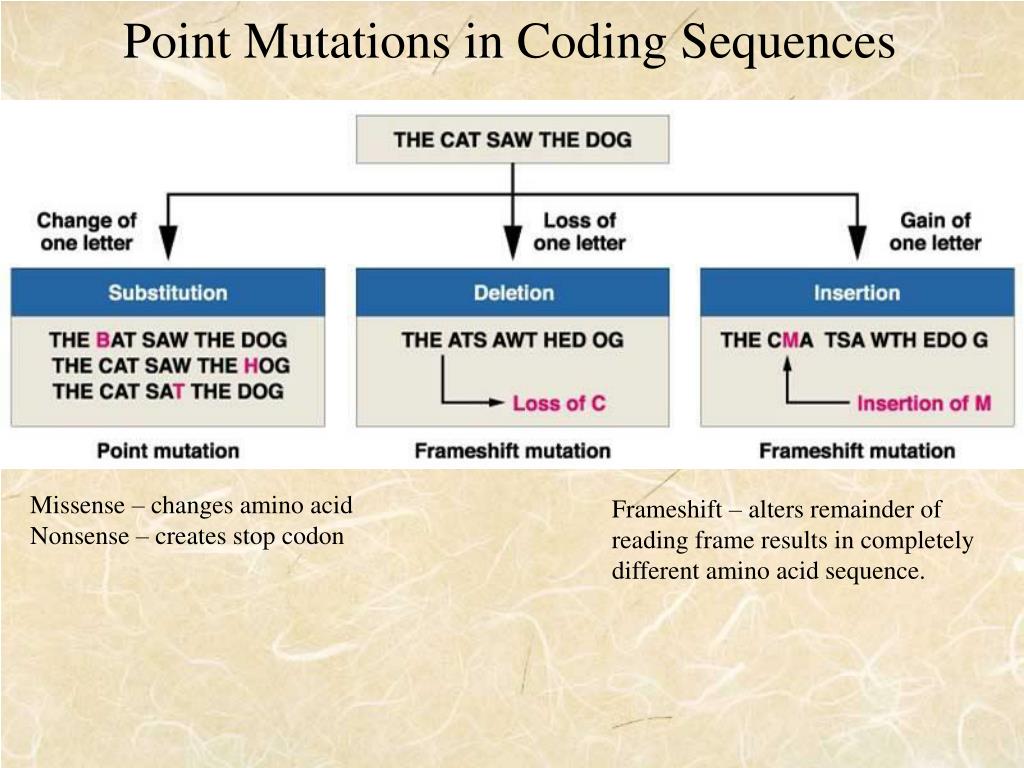 Point Mutations in Coding Sequences

THE CAT SAW THE DOG

Change of one letter

Loss of one letter

Gain of one letter

Substitution

THE BAT SAW THE DOG
THE CAT SAW THE HOG
THE CAT SAT THE DOG

Point mutation

Deletion

THE ATS AWT HED OG

Loss of C

Frameshift mutation

Insertion

THE CMA TSA WTH EDO G

Insertion of M

Frameshift mutation

Missense – changes amino acid
Nonsense – creates stop codon

Frameshift – alters remainder of reading frame results in completely different amino acid sequence.